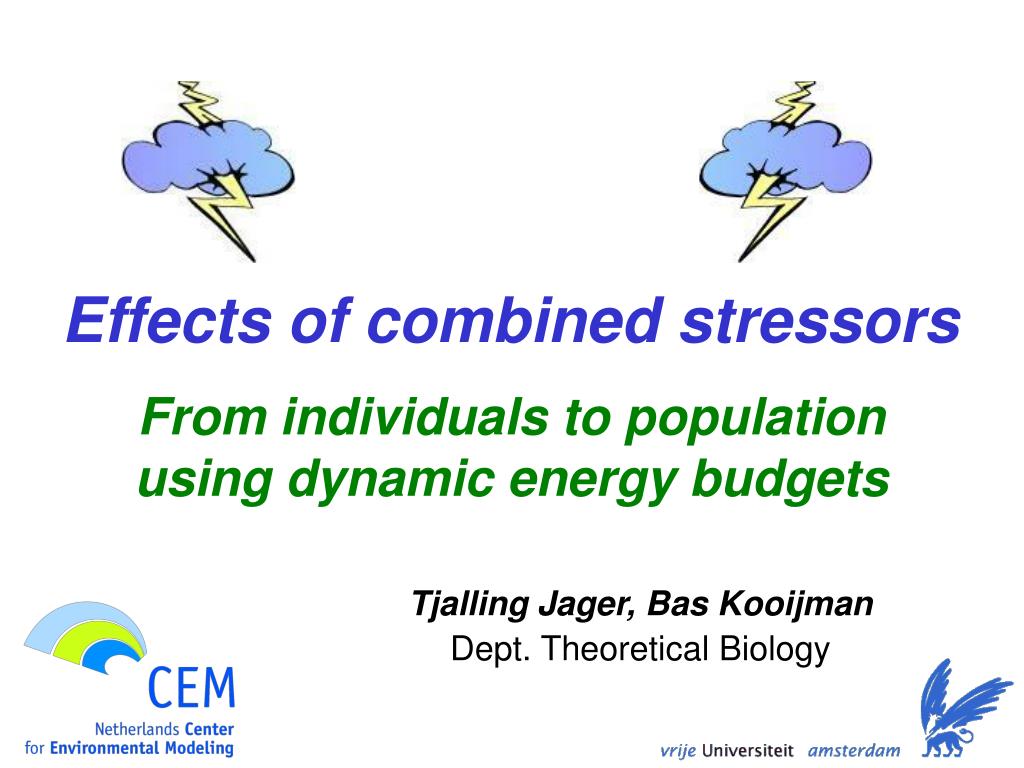 Effects of combined stressors

From individuals to population using dynamic energy budgets

Tjalling Jager, Bas Kooijman
Dept. Theoretical Biology

CEM
Netherlands Center for Environmental Modeling

vrije Universiteit amsterdam